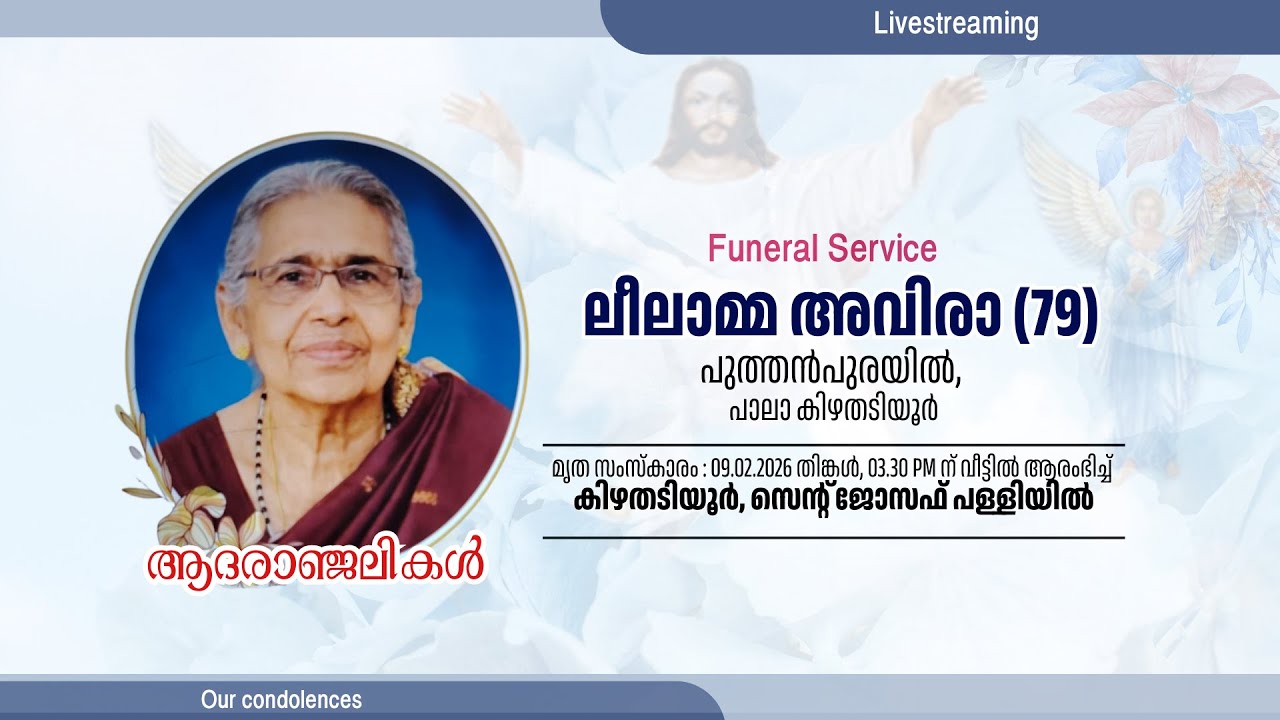 Livestreaming

Funeral Service

ലീലാമ്മ അവിരാ (79)

പുത്തൻപുരയിൽ,
പാലാ കിഴതടിയൂർ

മൃത സംസ്കാരം : 09.02.2026 തിങ്കൾ, 03.30 PM ന് വീട്ടിൽ ആരംഭിച്ച്
കിഴതടിയൂർ, സെന്റ് ജോസഫ് പള്ളിയിൽ

ആദരാഞ്ജലികൾ

Our condolences